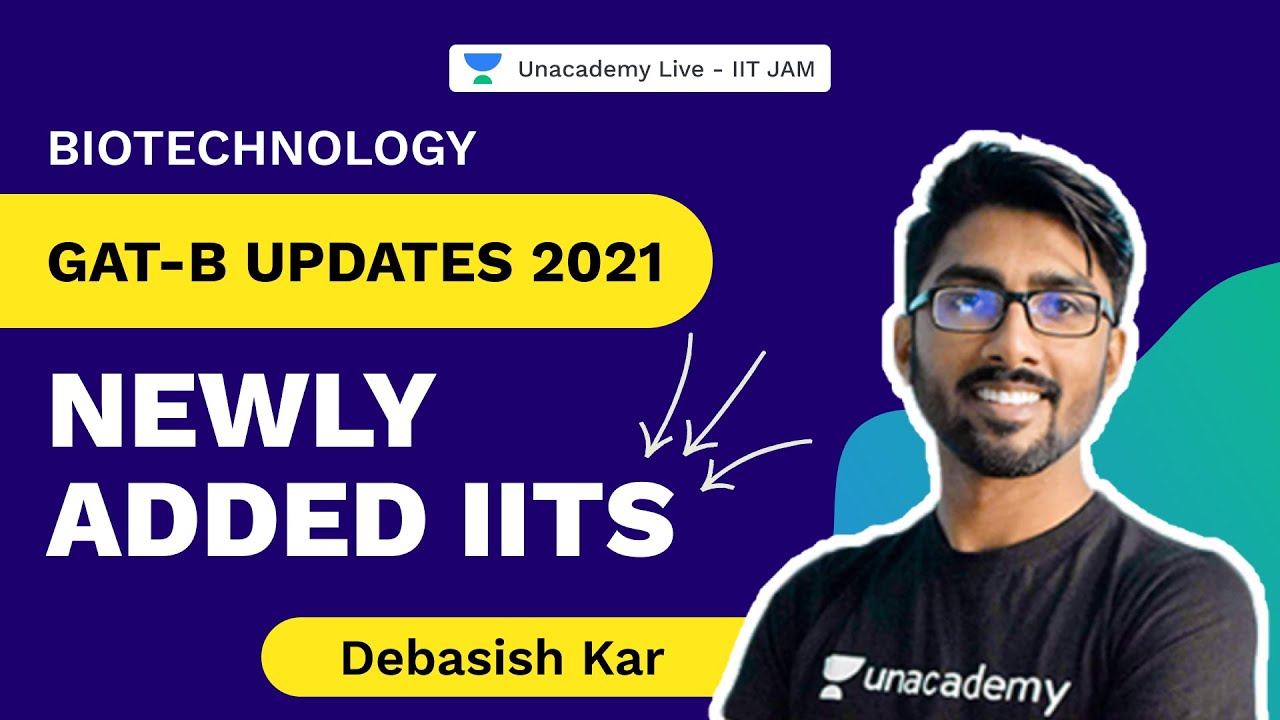 Unacademy Live - IIT JAM

BIOTECHNOLOGY

GAT-B UPDATES 2021

NEWLY ADDED IITS

Debasish Kar

unacademy